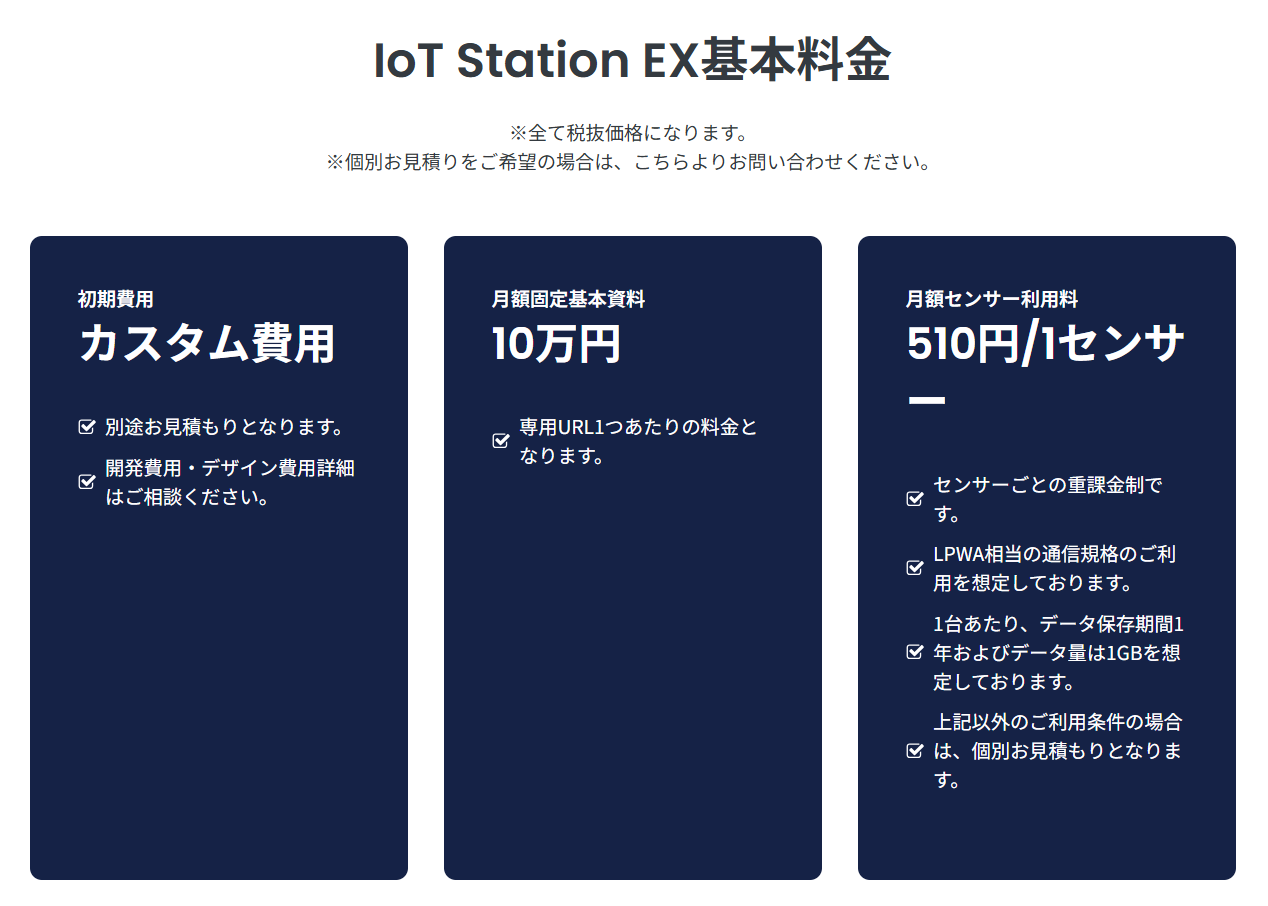 IoT Station EX基本料金

※全て税抜価格になります。
※個別お見積りをご希望の場合は、こちらよりお問い合わせください。

初期費用
カスタム費用

別途お見積もりとなります。

開発費用・デザイン費用詳細はご相談ください。

月額固定基本資料
10万円

専用URL1つあたりの料金となります。

月額センサー利用料
510円/1センサー

センサーごとの重課金制です。

LPWA相当の通信規格のご利用を想定しております。

1台あたり、データ保存期間1年およびデータ量は1GBを想定しております。

上記以外のご利用条件の場合は、個別お見積もりとなります。